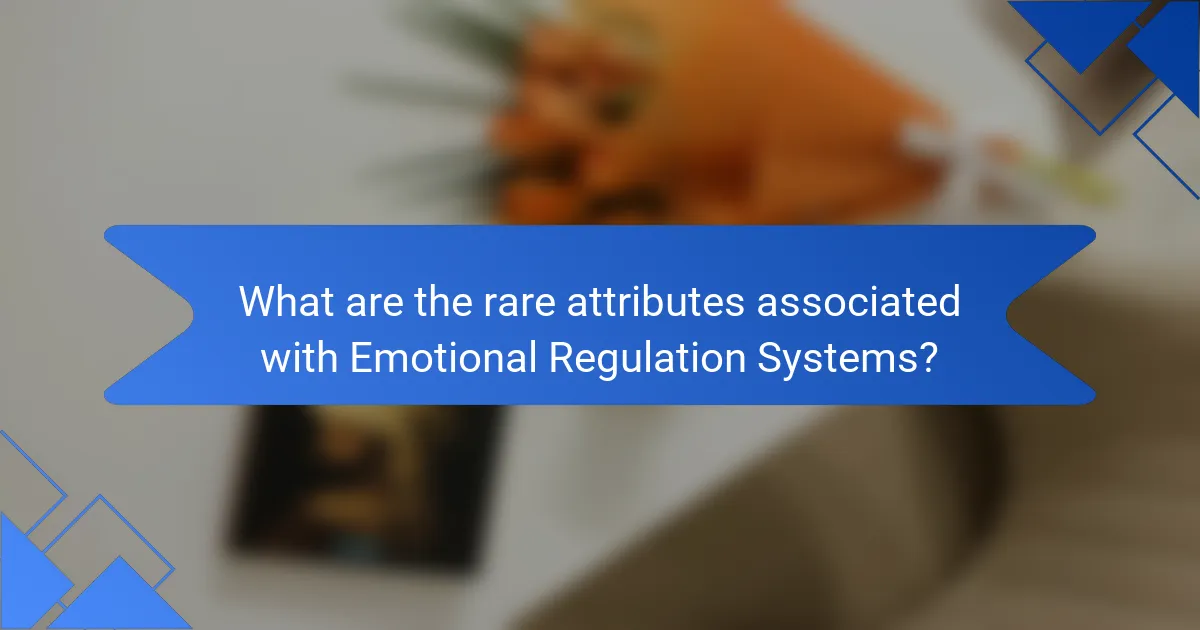 What are the rare attributes associated with Emotional Regulation Systems?